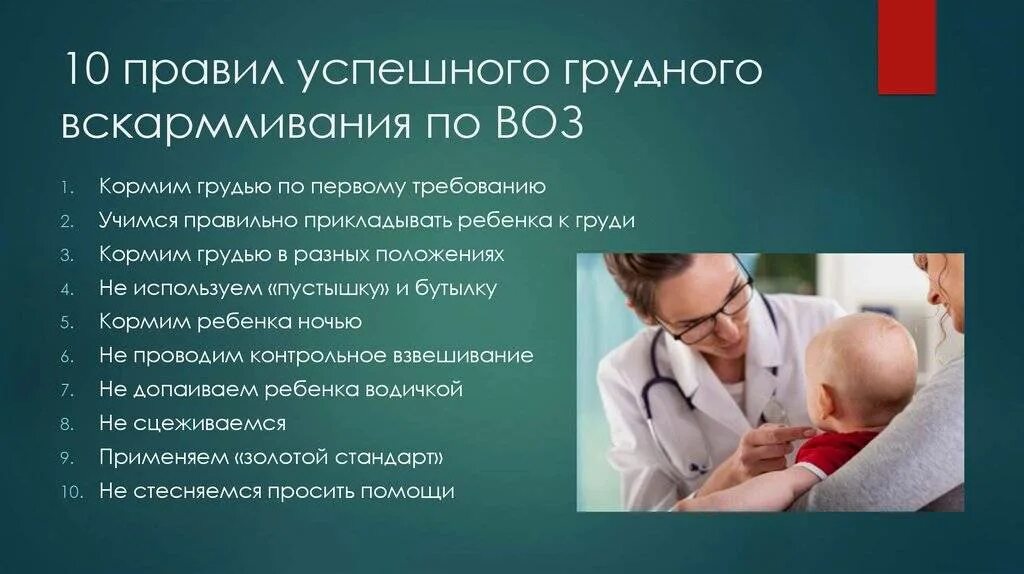 10 правил успешного грудного вскармливания по ВОЗ

1. Кормим грудью по первому требованию
2. Учимся правильно прикладывать ребенка к груди
3. Кормим грудью в разных положениях
4. Не используем «пустышку» и бутылку
5. Кормим ребенка ночью
6. Не проводим контрольное взвешивание
7. Не допаиваем ребенка водичкой
8. Не сцеживаемся
9. Применяем «золотой стандарт»
10. Не стесняемся просить помощи